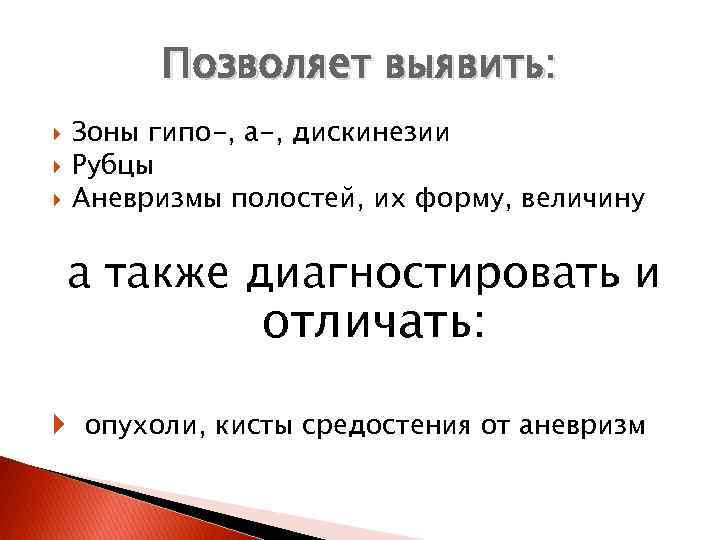 Позволяет выявить:

Зоны гипо-, а-, дискинезии
Рубцы
Аневризмы полостей, их форму, величину

а также диагностировать и отличать:

опухоли, кисты средостения от аневризм